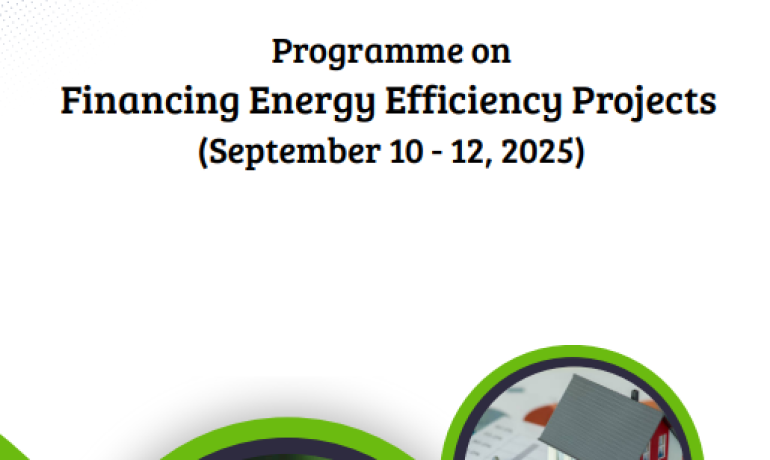 Programme on
Financing Energy Efficiency Projects
(September 10 - 12, 2025)